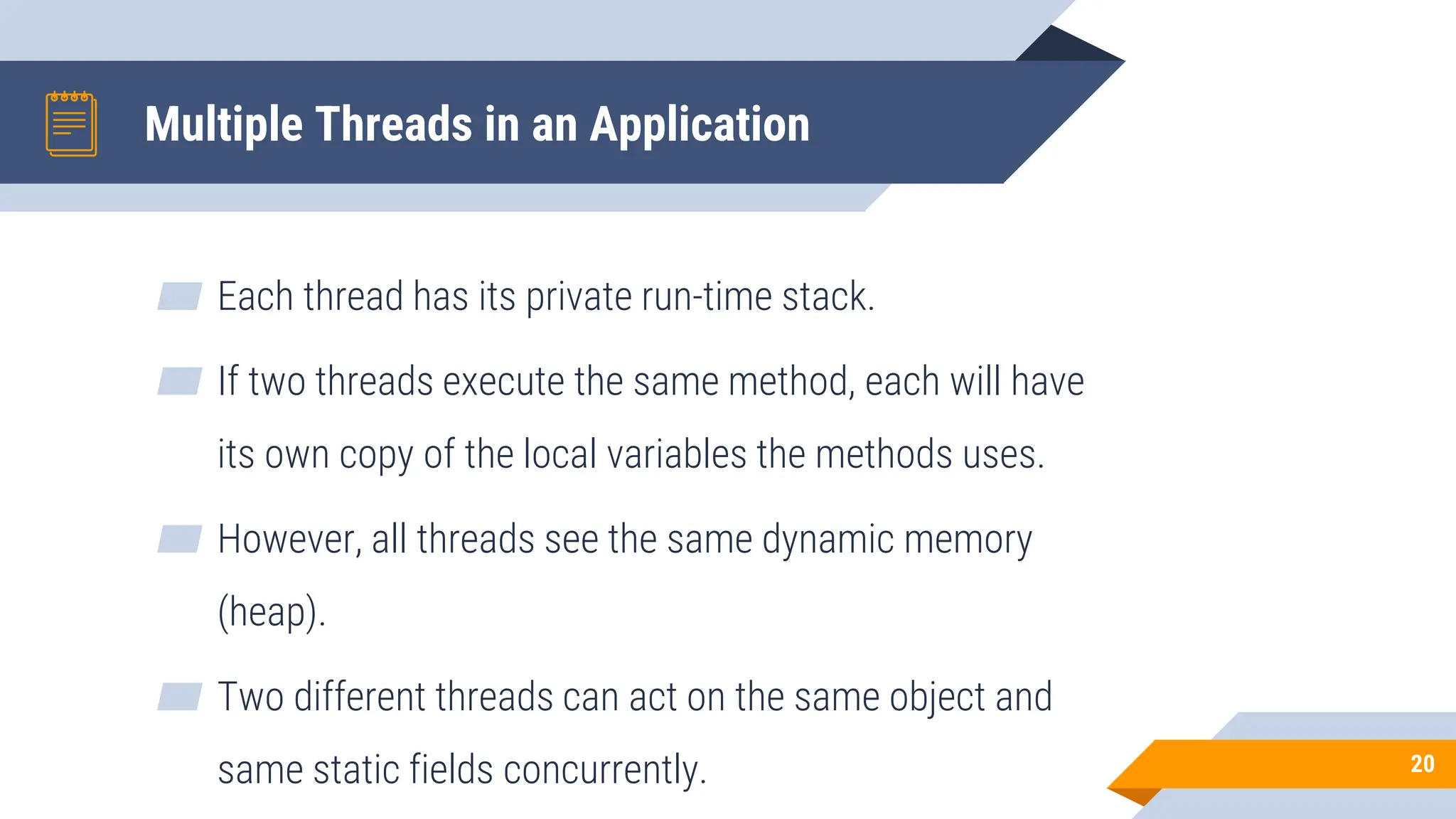 Multiple Threads in an Application

Each thread has its private run-time stack.

If two threads execute the same method, each will have its own copy of the local variables the methods uses.

However, all threads see the same dynamic memory (heap).

Two different threads can act on the same object and same static fields concurrently.

20